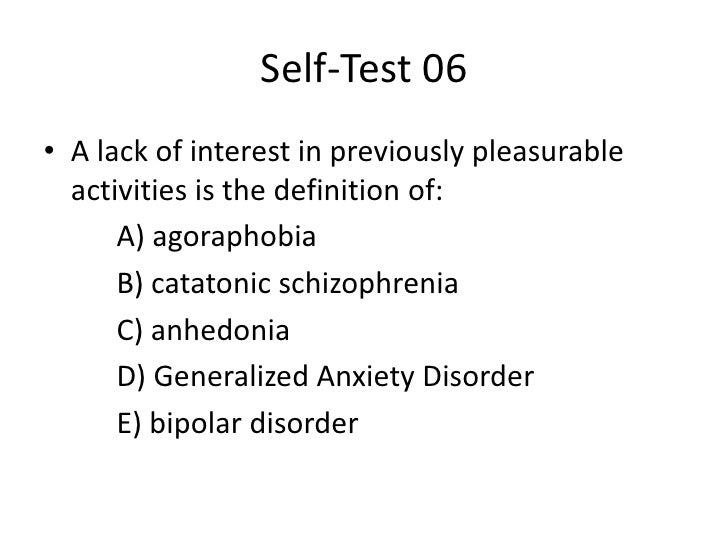 Self-Test 06

• A lack of interest in previously pleasurable activities is the definition of:

A) agoraphobia

B) catatonic schizophrenia

C) anhedonia

D) Generalized Anxiety Disorder

E) bipolar disorder